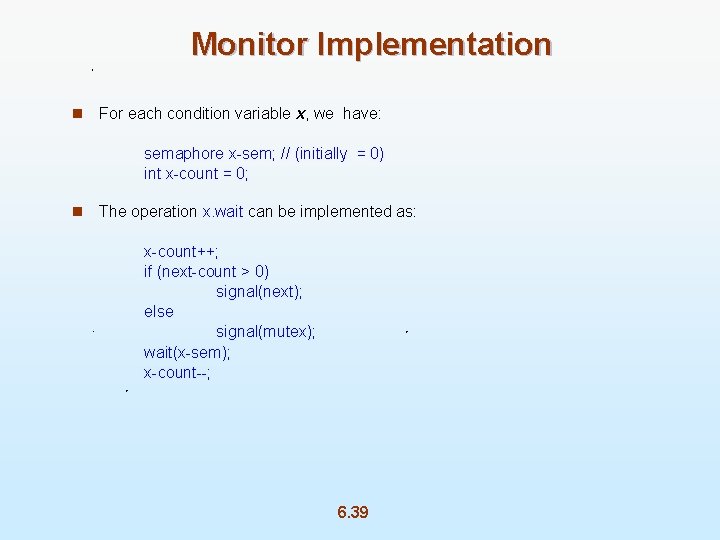 Monitor Implementation

For each condition variable x, we have:

semaphore x-sem; // (initially = 0)
int x-count = 0;

The operation x.wait can be implemented as:

x-count++;
if (next-count > 0)
signal(next);
else
signal(mutex);
wait(x-sem);
x-count--;

6.39